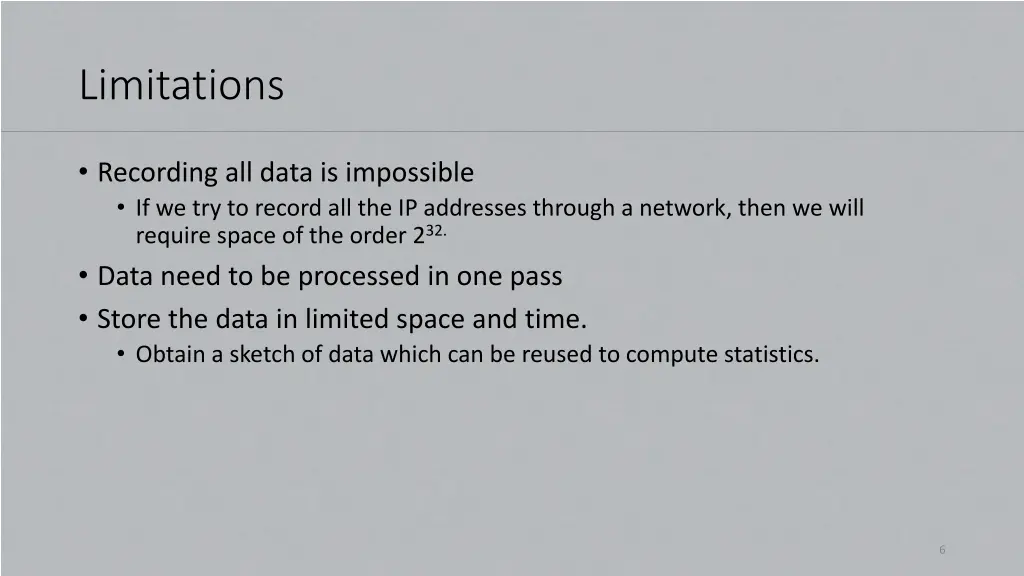 Limitations

• Recording all data is impossible
  • If we try to record all the IP addresses through a network, then we will require space of the order $2^{32.}$
• Data need to be processed in one pass
• Store the data in limited space and time.
  • Obtain a sketch of data which can be reused to compute statistics.

6